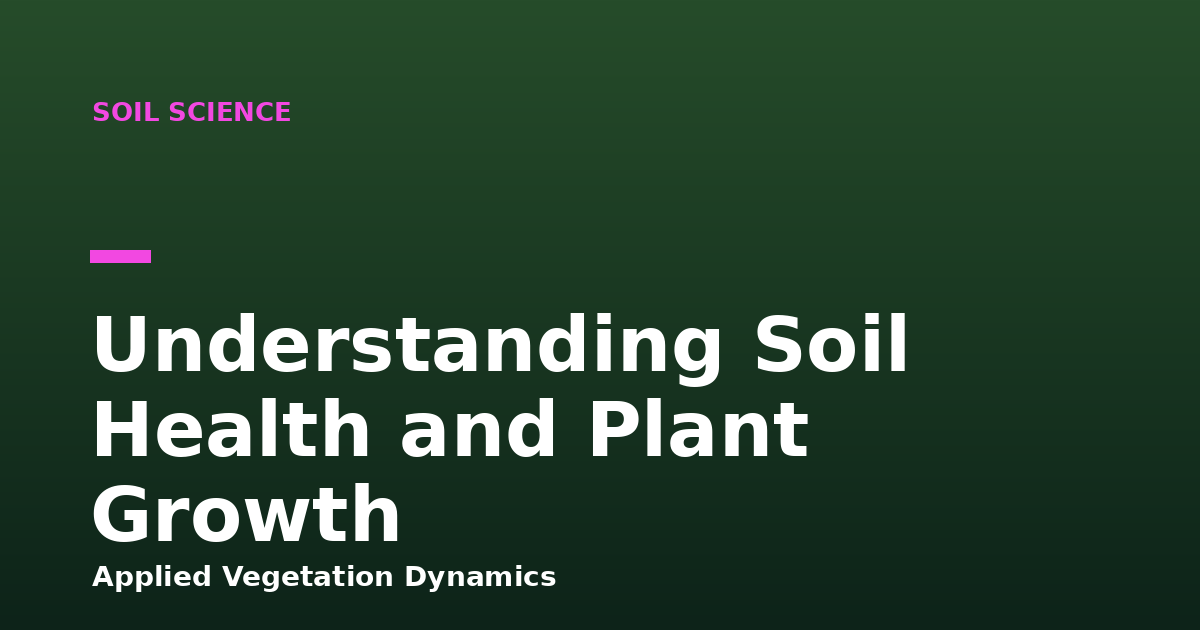 SOIL SCIENCE

Understanding Soil Health and Plant Growth

Applied Vegetation Dynamics